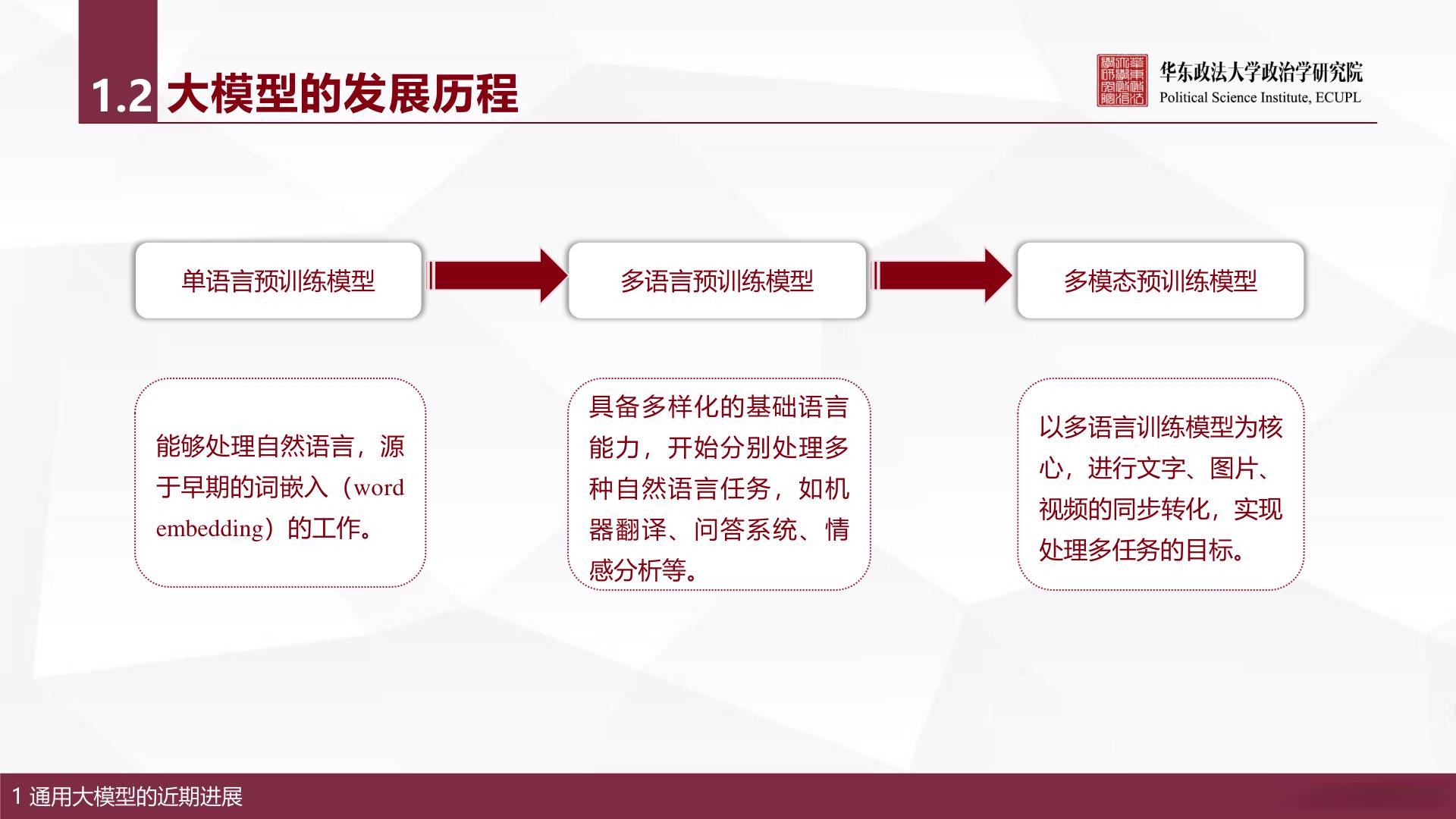 1.2 大模型的发展历程

华东政法大学政治学研究院
Political Science Institute, ECUPL

单语言预训练模型

多语言预训练模型

多模态预训练模型

能够处理自然语言，源于早期的词嵌入（word embedding）的工作。

具备多样化的基础语言能力，开始分别处理多种自然语言任务，如机器翻译、问答系统、情感分析等。

以多语言训练模型为核心，进行文字、图片、视频的同步转化，实现处理多任务的目标。

1 通用大模型的近期进展